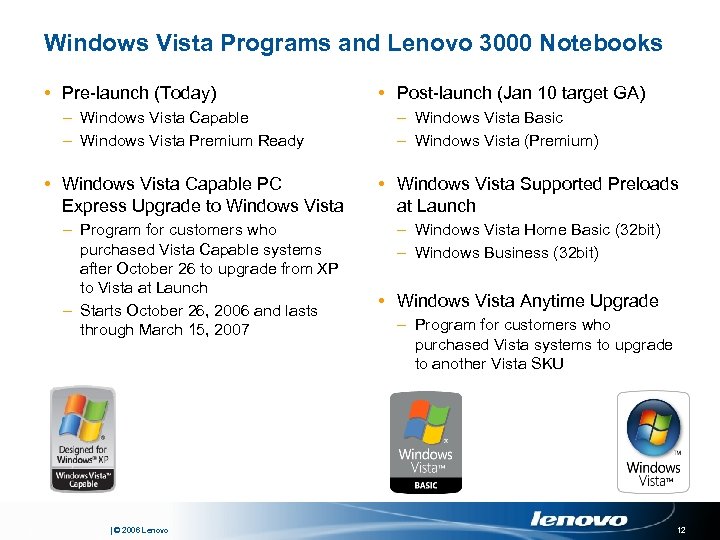 Windows Vista Programs and Lenovo 3000 Notebooks

• Pre-launch (Today)
– Windows Vista Capable
– Windows Vista Premium Ready

• Windows Vista Capable PC Express Upgrade to Windows Vista
– Program for customers who purchased Vista Capable systems after October 26 to upgrade from XP to Vista at Launch
– Starts October 26, 2006 and lasts through March 15, 2007

• Post-launch (Jan 10 target GA)
– Windows Vista Basic
– Windows Vista (Premium)

• Windows Vista Supported Preloads at Launch
– Windows Vista Home Basic (32bit)
– Windows Business (32bit)

• Windows Vista Anytime Upgrade
– Program for customers who purchased Vista systems to upgrade to another Vista SKU

Designed for Windows® XP
Windows Vista™ Capable

Windows Vista™
BASIC

Windows Vista™

| © 2006 Lenovo

lenovo

12